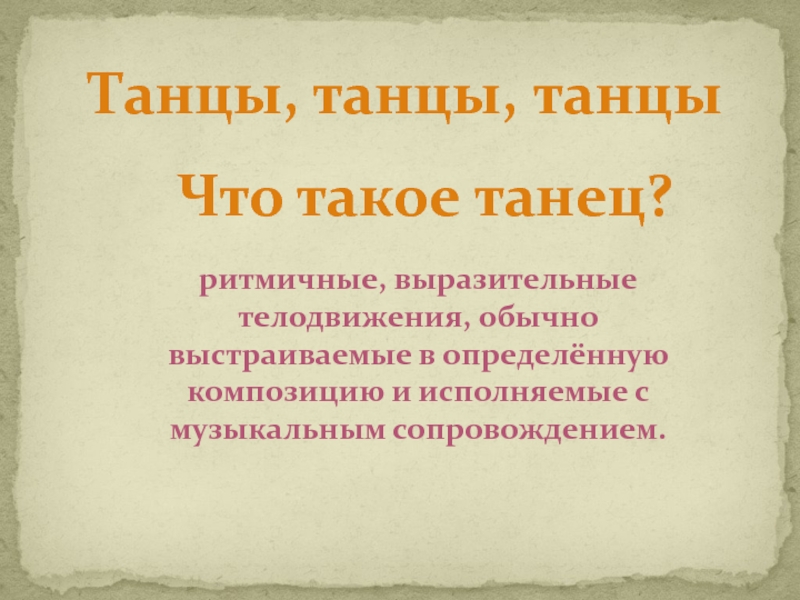 Танцы, танцы, танцы

Что такое танец?

ритмичные, выразительные телодвижения, обычно выстраиваемые в определённую композицию и исполняемые с музыкальным сопровождением.